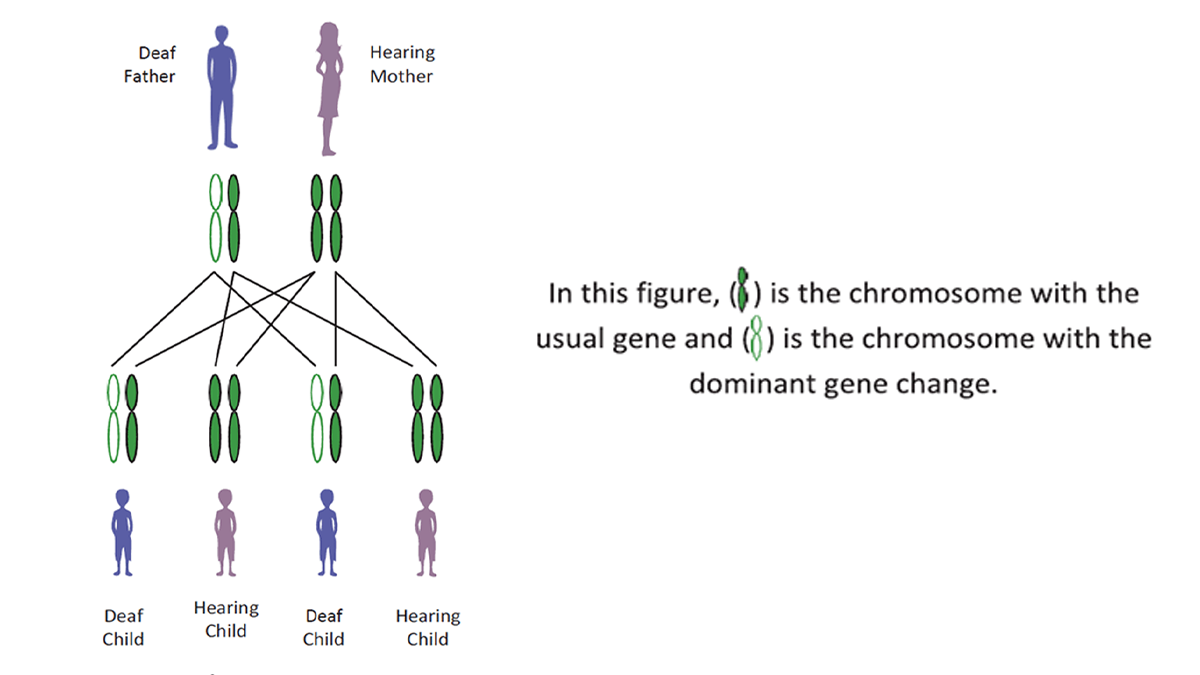 Deaf Father

Hearing Mother

Deaf Child

Hearing Child

Deaf Child

Hearing Child

In this figure, ( ) is the chromosome with the usual gene and ( ) is the chromosome with the dominant gene change.